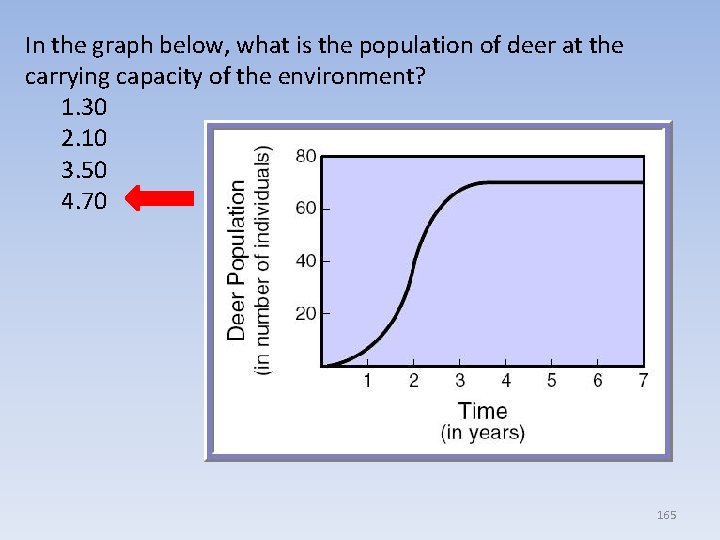 In the graph below, what is the population of deer at the carrying capacity of the environment?

1.30
2.10
3.50
4.70

Deer Population
(in number of individuals)

80
60
40
20

1 2 3 4 5 6 7

Time
(in years)

165